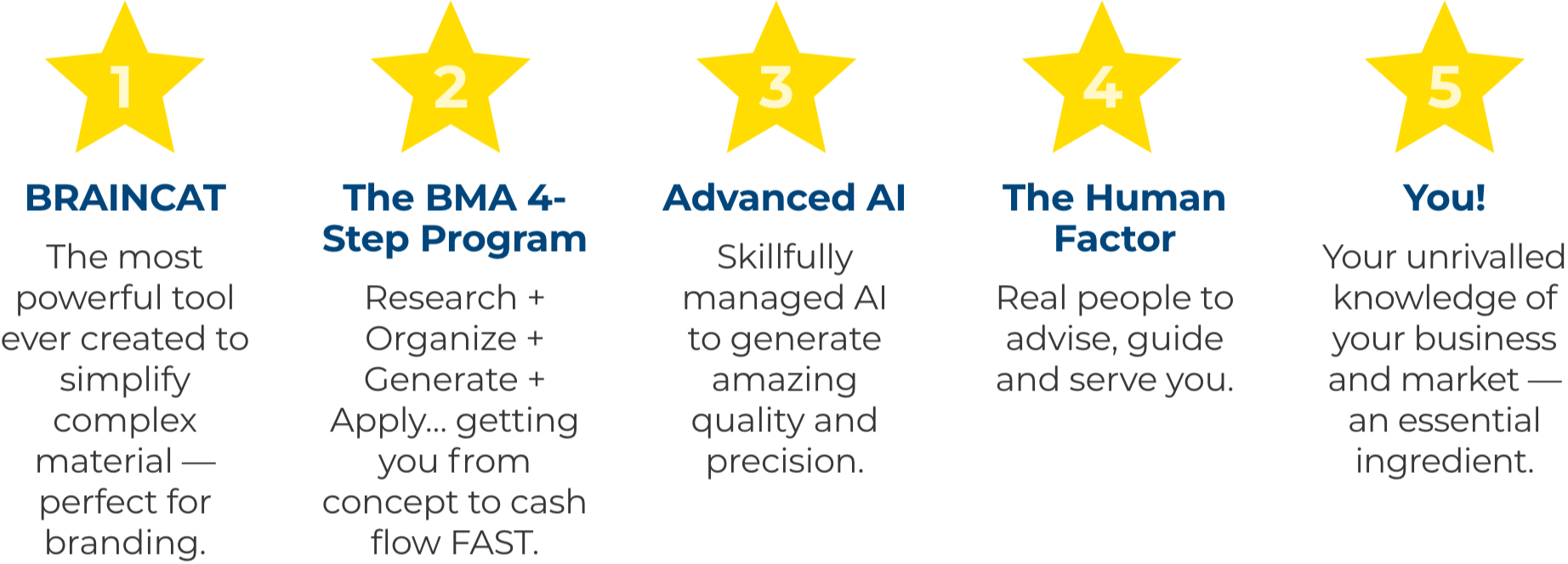 1

BRAINCAT

The most powerful tool ever created to simplify complex material — perfect for branding.

2

The BMA 4-Step Program

Research + Organize + Generate + Apply... getting you from concept to cash flow FAST.

3

Advanced AI

Skillfully managed AI to generate amazing quality and precision.

4

The Human Factor

Real people to advise, guide and serve you.

5

You!

Your unrivalled knowledge of your business and market — an essential ingredient.